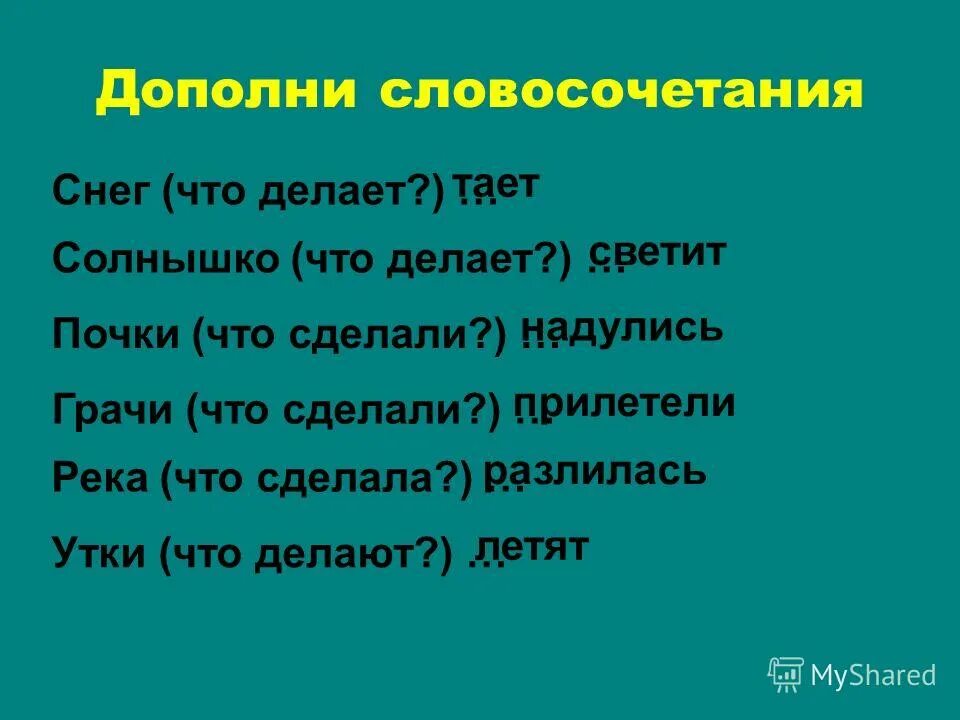 Дополни словосочетания

Снег (что делает?) ... тает

Солнышко (что делает?) ... светит

Почки (что сделали?) ... надулись

Грачи (что сделали?) ... прилетели

Река (что сделала?) ... разлилась

Утки (что делают?) ... летят

MyShared